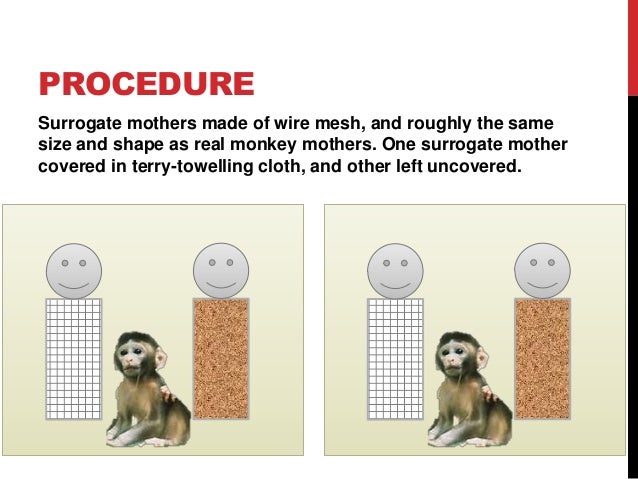 PROCEDURE

Surrogate mothers made of wire mesh, and roughly the same size and shape as real monkey mothers. One surrogate mother covered in terry-towelling cloth, and other left uncovered.